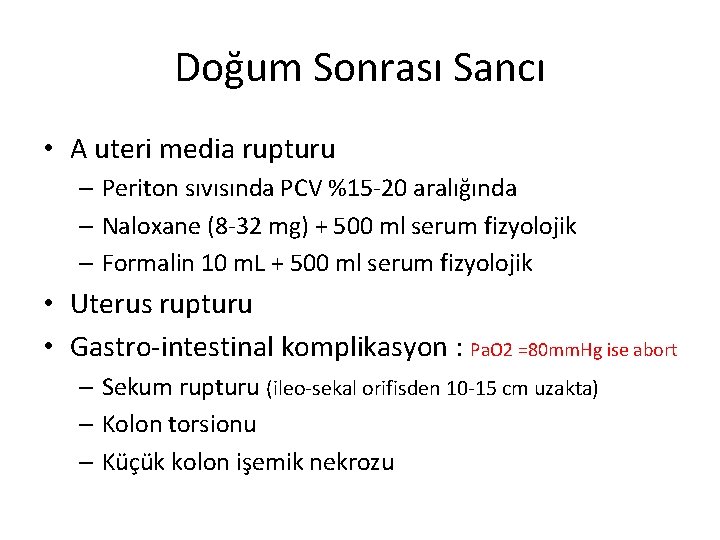 Doğum Sonrası Sancı

• A uteri media rupturu
  – Periton sıvısında PCV %15-20 aralığında
  – Naloxane (8-32 mg) + 500 ml serum fizyolojik
  – Formalin 10 mL + 500 ml serum fizyolojik
• Uterus rupturu
• Gastro-intestinal komplikasyon : PaO2 =80mmHg ise abort
  – Sekum rupturu (ileo-sekal orifisden 10-15 cm uzakta)
  – Kolon torsionu
  – Küçük kolon işemik nekrozu